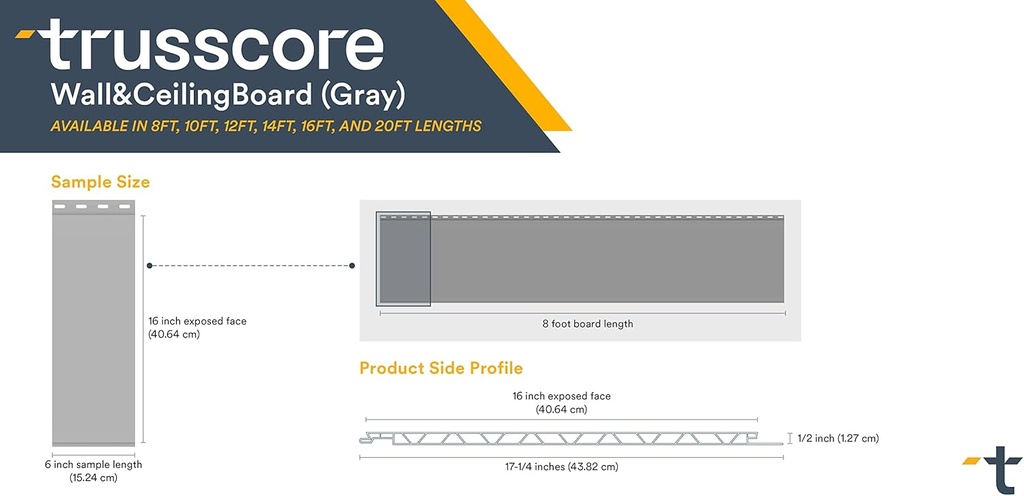 trusscore
Wall&CeilingBoard (Gray)
AVAILABLE IN 8FT, 10FT, 12FT, 14FT, 16FT, AND 20FT LENGTHS

Sample Size

16 inch exposed face
(40.64 cm)

6 inch sample length
(15.24 cm)

8 foot board length

Product Side Profile

16 inch exposed face
(40.64 cm)

1/2 inch (1.27 cm)

17-1/4 inches (43.82 cm)

t